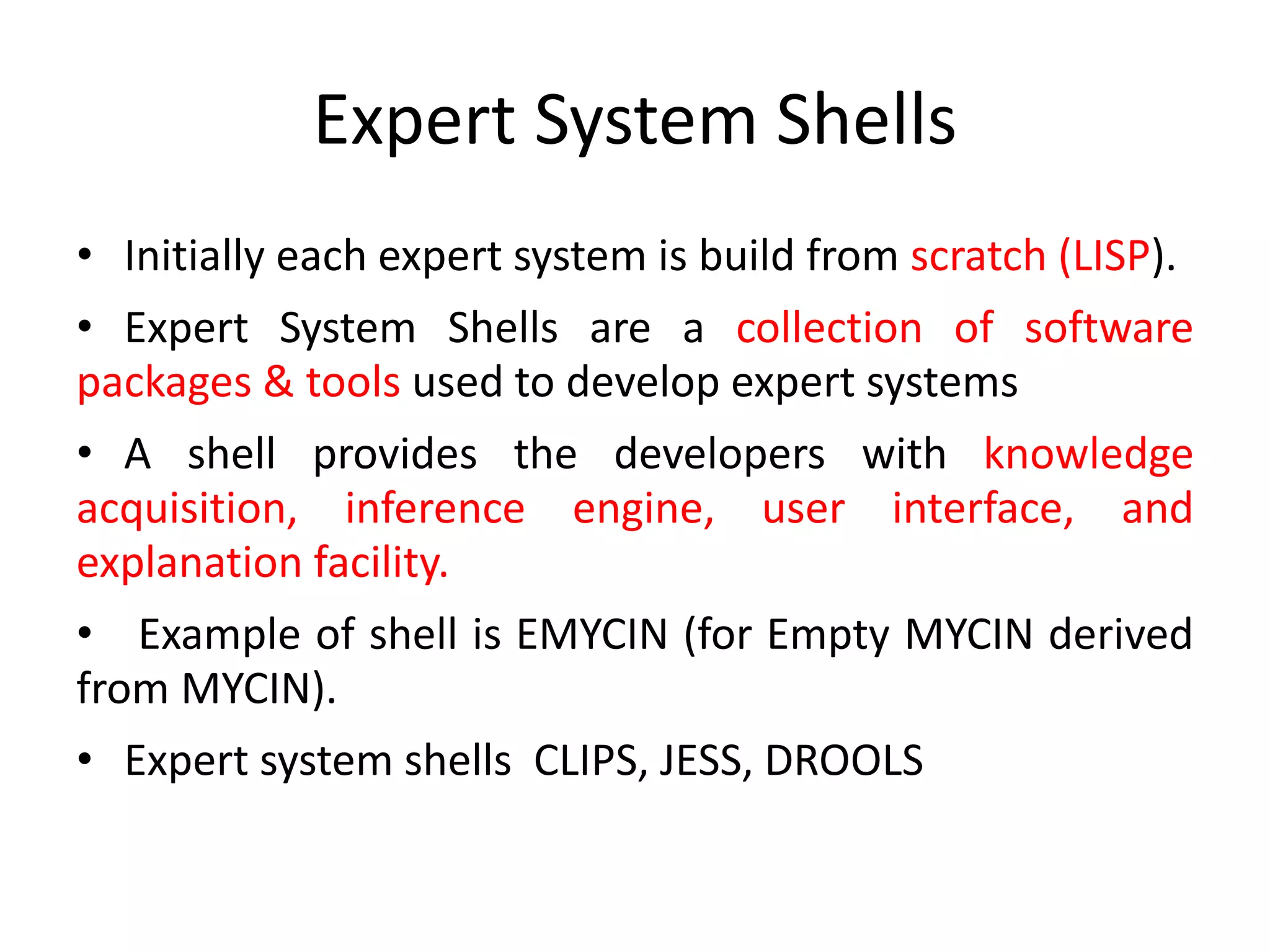 Expert System Shells

• Initially each expert system is build from scratch (LISP).

• Expert System Shells are a collection of software packages & tools used to develop expert systems

• A shell provides the developers with knowledge acquisition, inference engine, user interface, and explanation facility.

• Example of shell is EMYCIN (for Empty MYCIN derived from MYCIN).

• Expert system shells CLIPS, JESS, DROOLS